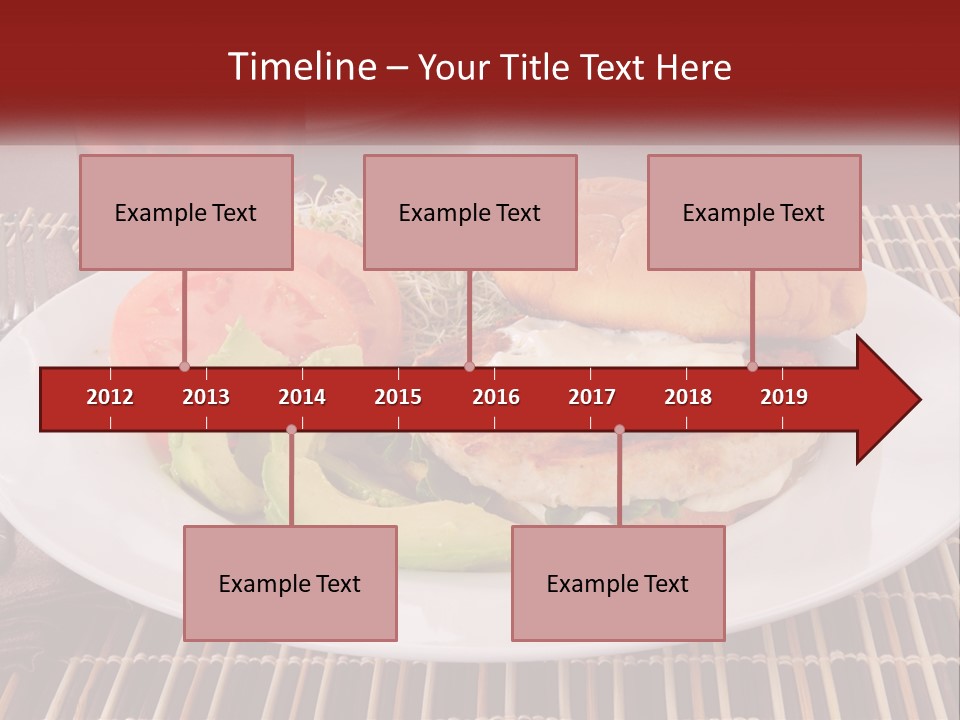 Timeline – Your Title Text Here

Example Text

Example Text

Example Text

2012 2013 2014 2015 2016 2017 2018 2019

Example Text

Example Text